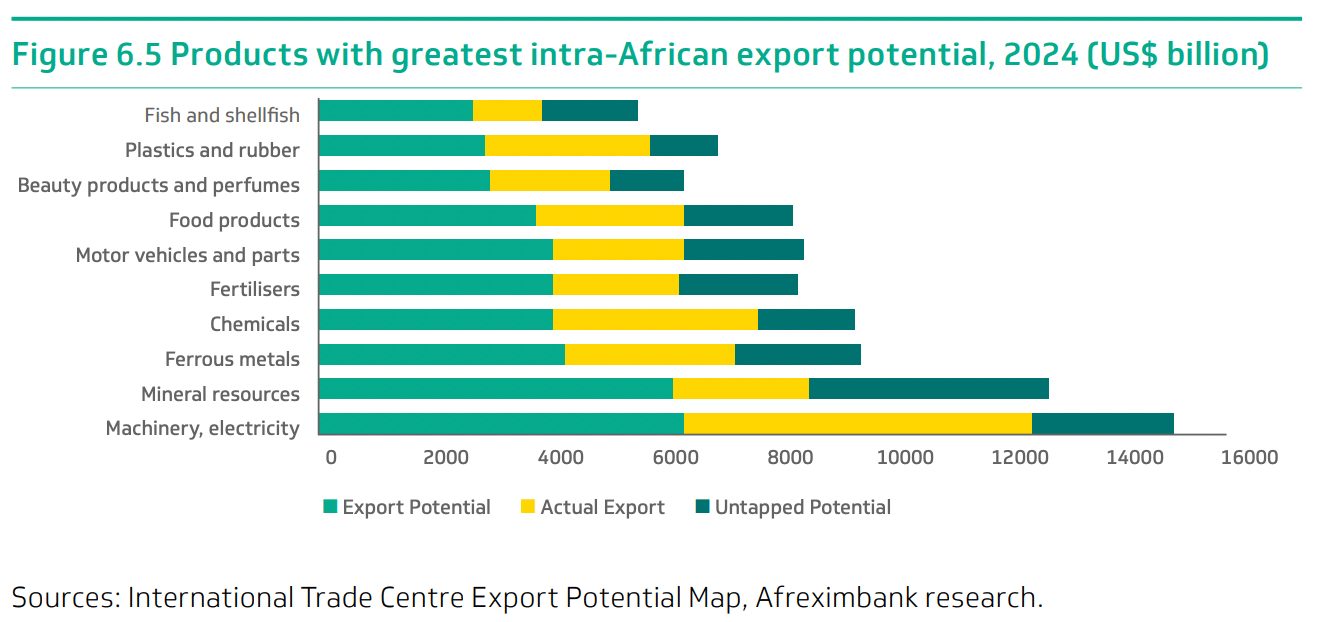 Figure 6.5 Products with greatest intra-African export potential, 2024 (US$ billion)

Fish and shellfish
Plastics and rubber
Beauty products and perfumes
Food products
Motor vehicles and parts
Fertilisers
Chemicals
Ferrous metals
Mineral resources
Machinery, electricity

0 2000 4000 6000 8000 10000 12000 14000 16000

Export Potential Actual Export Untapped Potential

Sources: International Trade Centre Export Potential Map, Afreximbank research.